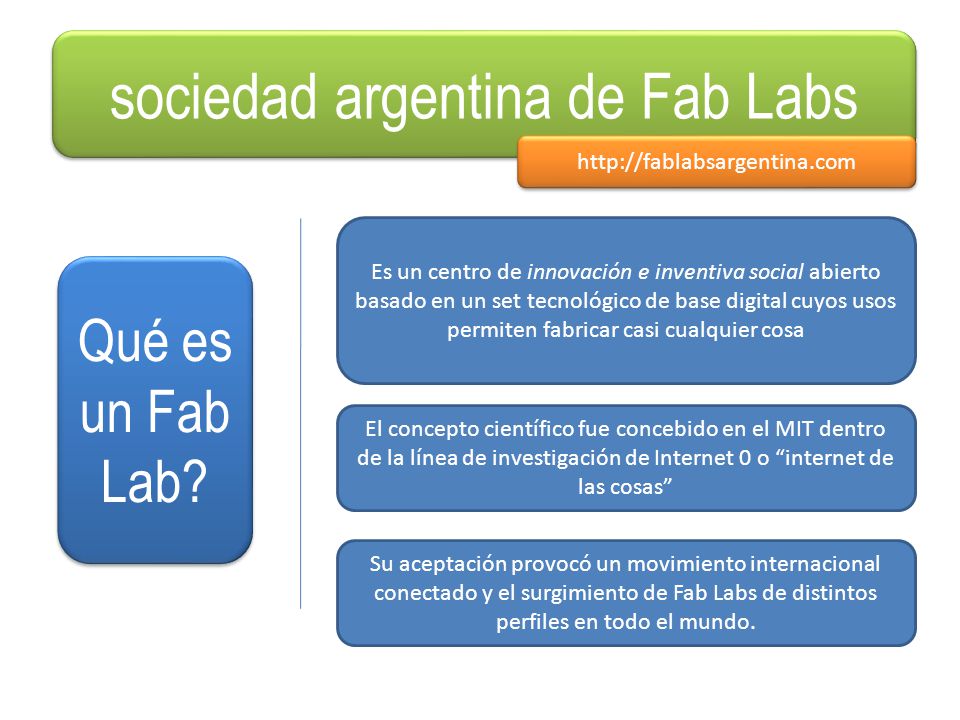 sociedad argentina de Fab Labs

http://fablabsargentina.com

Qué es un Fab Lab?

Es un centro de innovación e inventiva social abierto basado en un set tecnológico de base digital cuyos usos permiten fabricar casi cualquier cosa

El concepto científico fue concebido en el MIT dentro de la línea de investigación de Internet 0 o “internet de las cosas”

Su aceptación provocó un movimiento internacional conectado y el surgimiento de Fab Labs de distintos perfiles en todo el mundo.